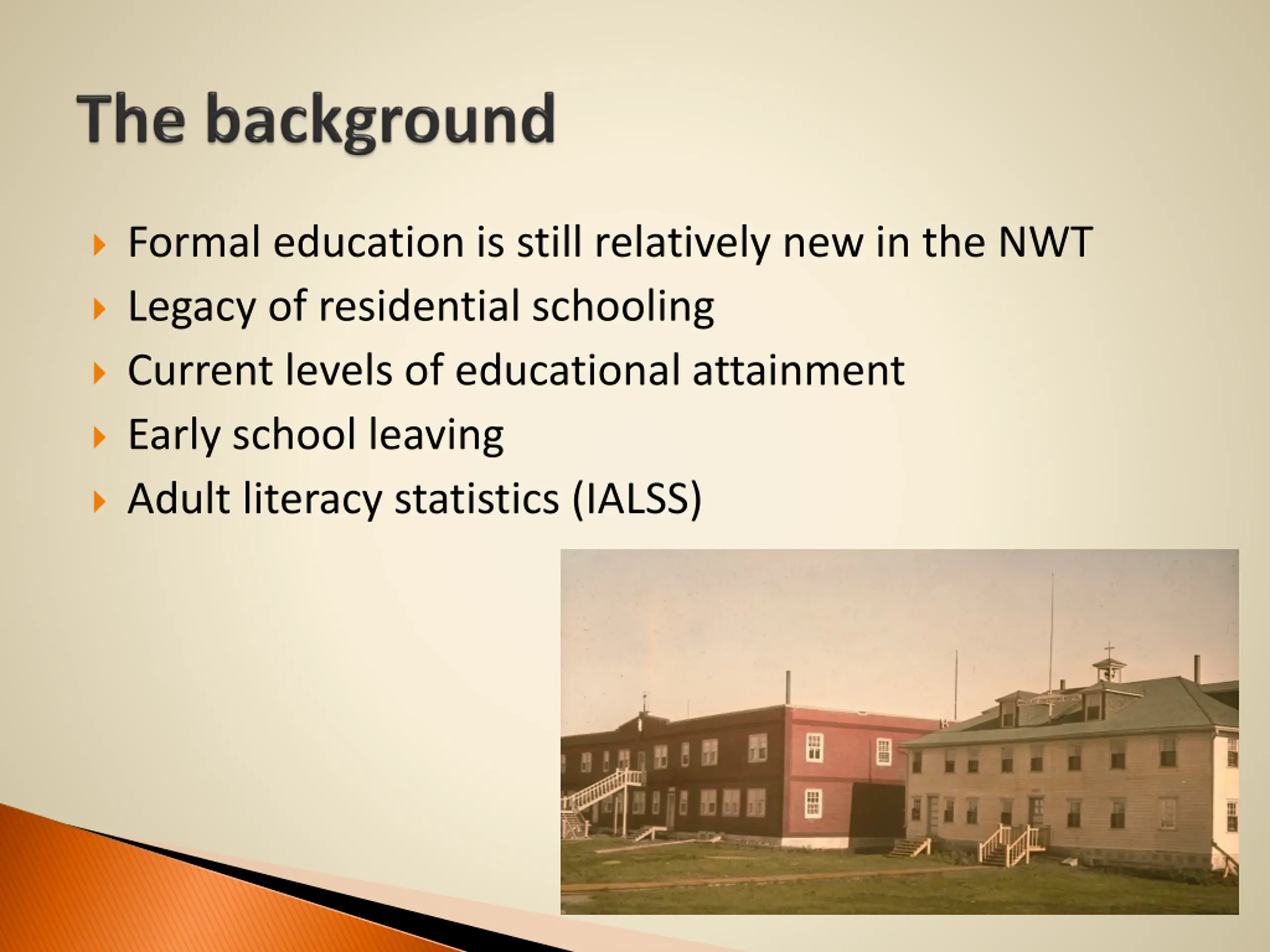 The background

Formal education is still relatively new in the NWT
Legacy of residential schooling
Current levels of educational attainment
Early school leaving
Adult literacy statistics (IALSS)